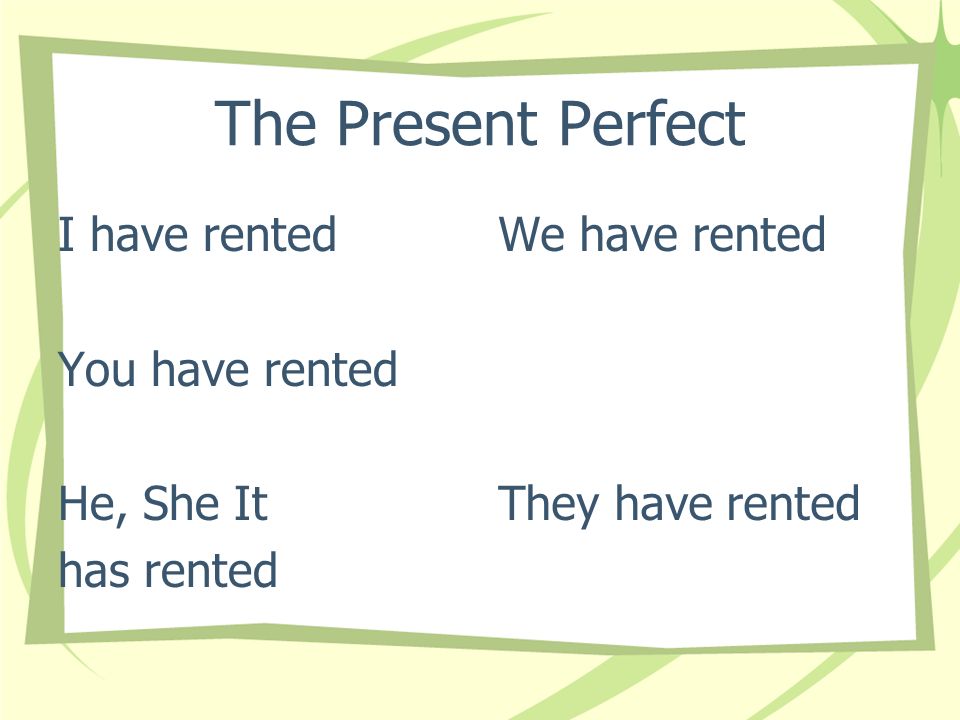 The Present Perfect

I have rented

You have rented

He, She It has rented

We have rented

They have rented